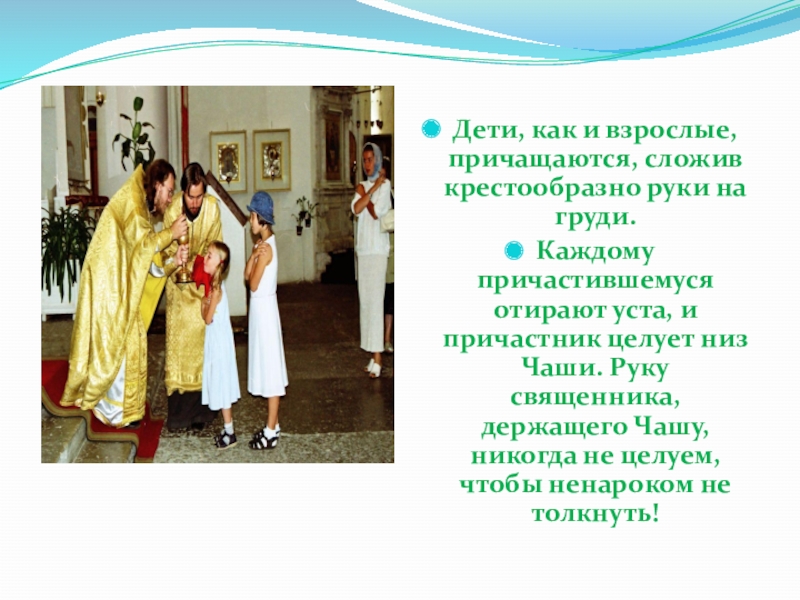 Дети, как и взрослые, причащаются, сложив крестообразно руки на груди.

Каждому причастившемуся отирают уста, и причастник целует низ Чаши. Руку священника, держащего Чашу, никогда не целуем, чтобы ненароком не толкнуть!